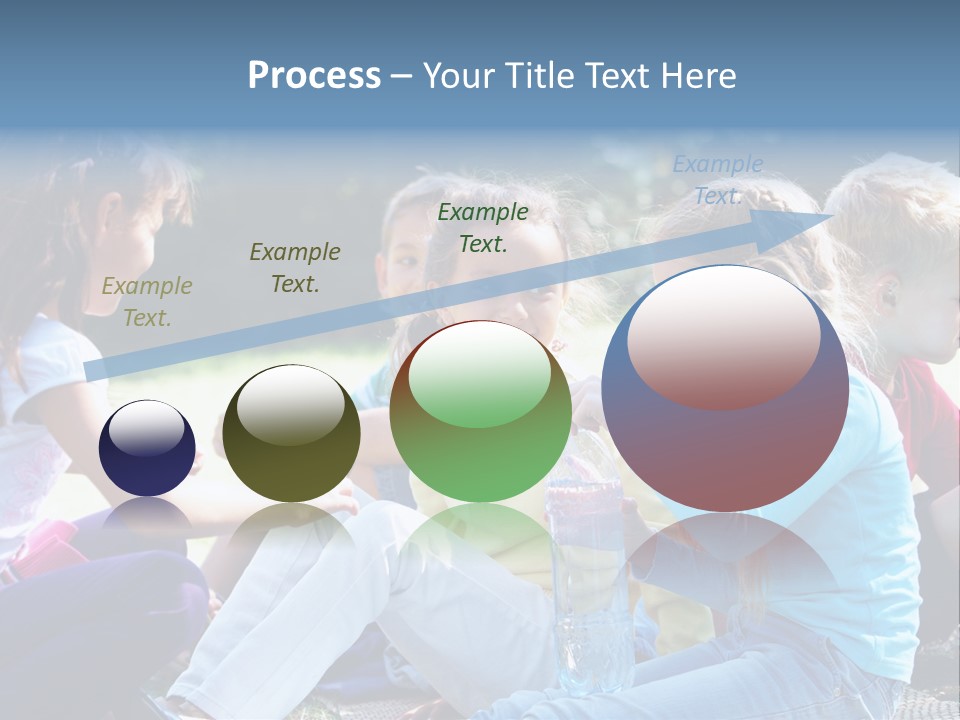 Process – Your Title Text Here

Example Text.

Example Text.

Example Text.

Example Text.